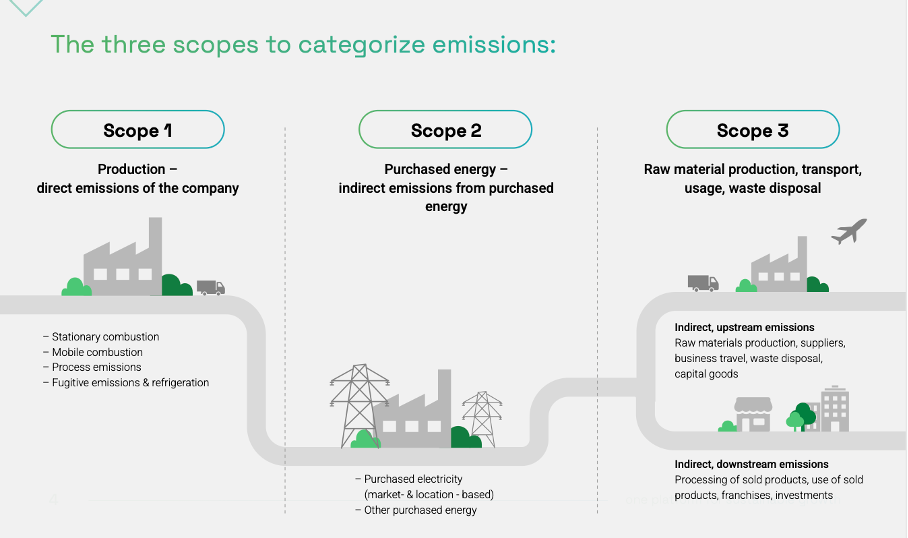 The three scopes to categorize emissions:

Scope 1

Production – direct emissions of the company

– Stationary combustion
– Mobile combustion
– Process emissions
– Fugitive emissions & refrigeration

Scope 2

Purchased energy – indirect emissions from purchased energy

– Purchased electricity (market- & location - based)
– Other purchased energy

Scope 3

Raw material production, transport, usage, waste disposal

Indirect, upstream emissions
Raw materials production, suppliers, business travel, waste disposal, capital goods

Indirect, downstream emissions
Processing of sold products, use of sold products, franchises, investments